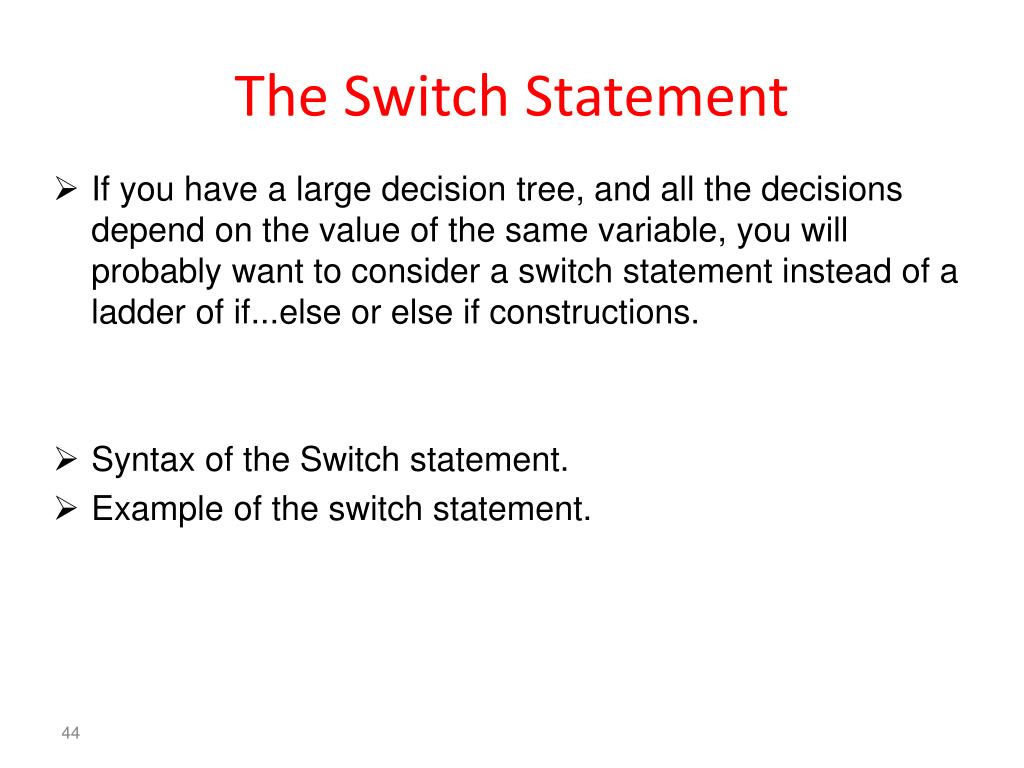 The Switch Statement

➢ If you have a large decision tree, and all the decisions depend on the value of the same variable, you will probably want to consider a switch statement instead of a ladder of if...else or else if constructions.

➢ Syntax of the Switch statement.
➢ Example of the switch statement.

44